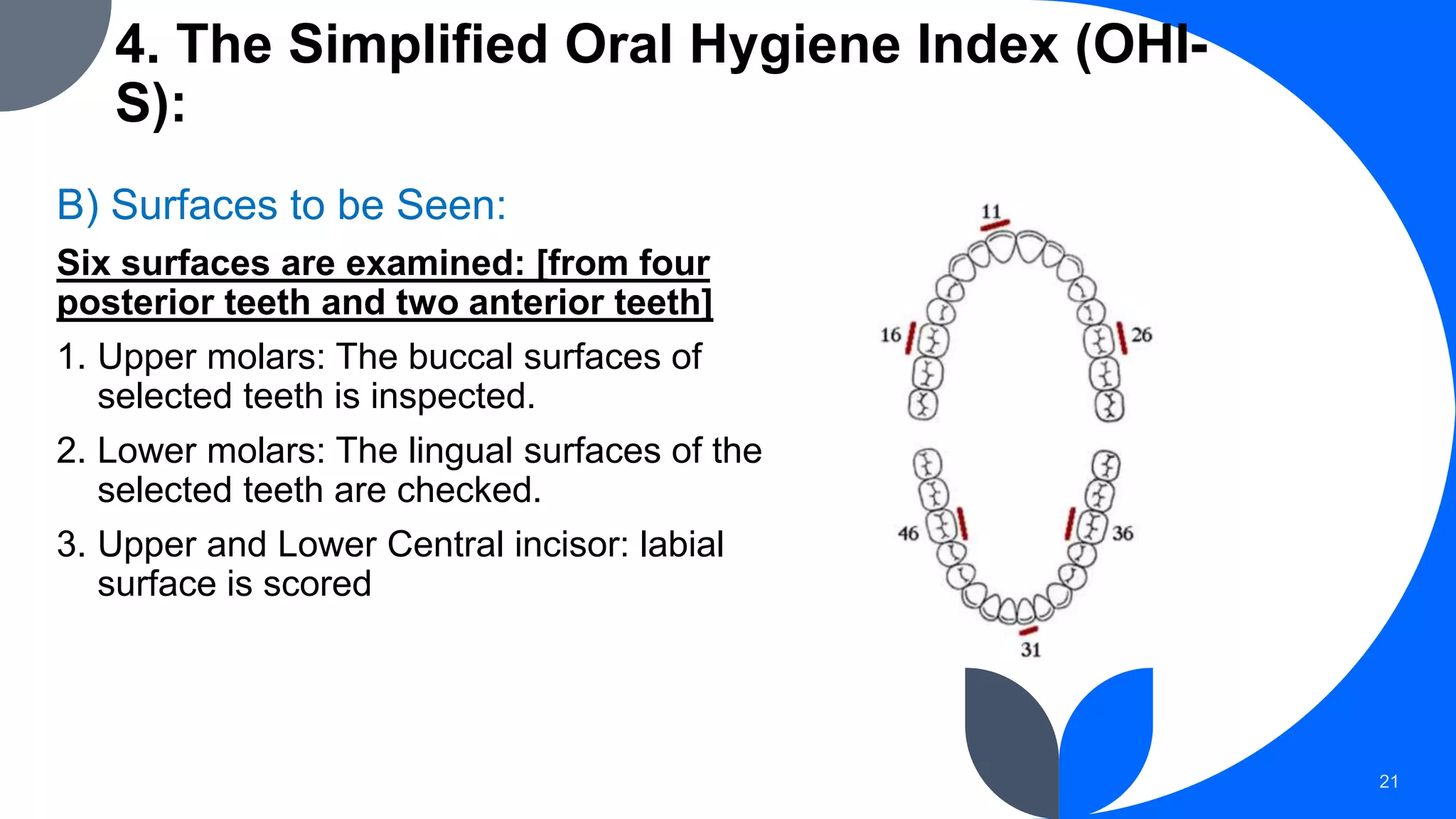 4. The Simplified Oral Hygiene Index (OHI-S):

B) Surfaces to be Seen:

Six surfaces are examined: [from four posterior teeth and two anterior teeth]

1. Upper molars: The buccal surfaces of selected teeth is inspected.

2. Lower molars: The lingual surfaces of the selected teeth are checked.

3. Upper and Lower Central incisor: labial surface is scored

11
16
26
46
36
31

21